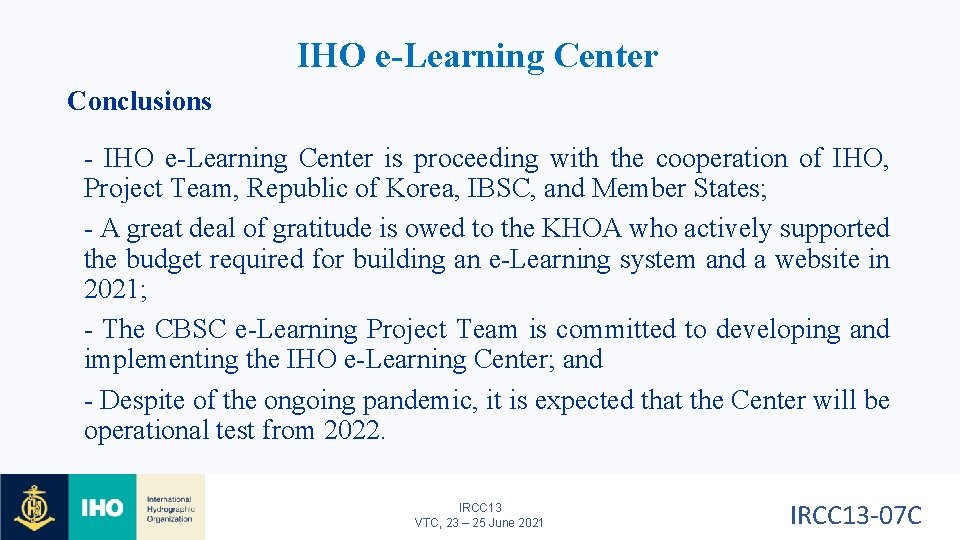 IHO e-Learning Center

Conclusions

- IHO e-Learning Center is proceeding with the cooperation of IHO, Project Team, Republic of Korea, IBSC, and Member States;

- A great deal of gratitude is owed to the KHOA who actively supported the budget required for building an e-Learning system and a website in 2021;

- The CBSC e-Learning Project Team is committed to developing and implementing the IHO e-Learning Center; and

- Despite of the ongoing pandemic, it is expected that the Center will be operational test from 2022.

IHO International Hydrographic Organization

IRCC13
VTC, 23 – 25 June 2021

IRCC13-07C